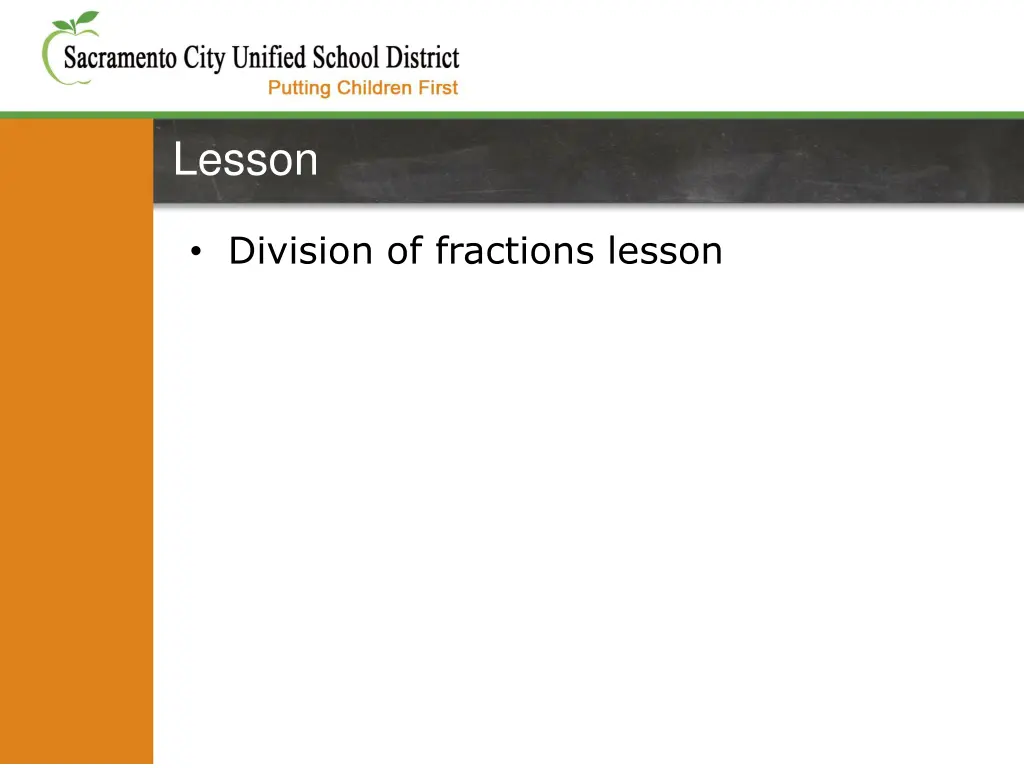 Sacramento City Unified School District
Putting Children First

Lesson

• Division of fractions lesson